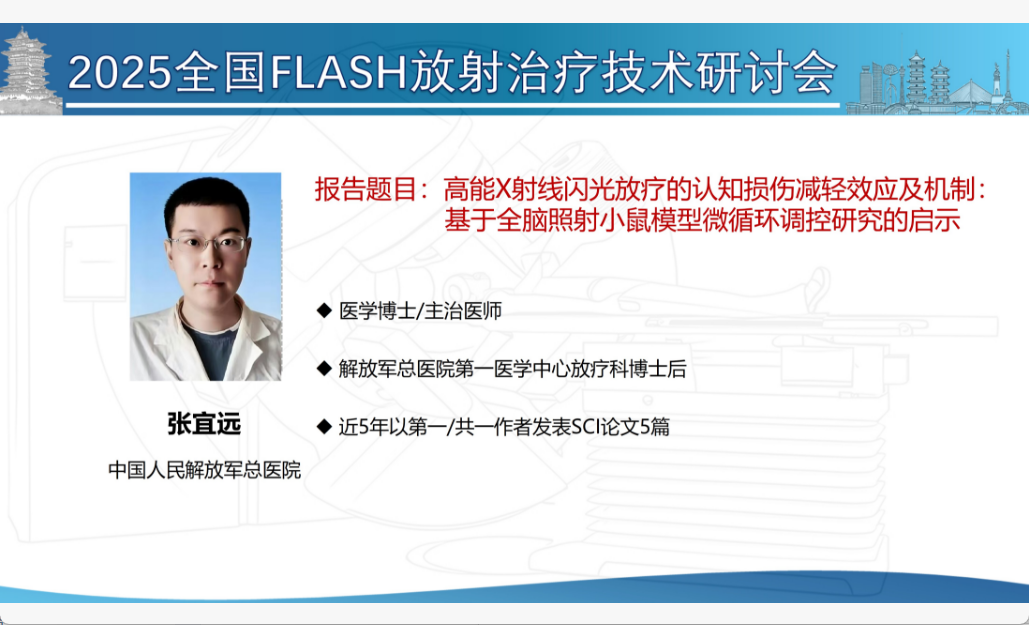 2025全国FLASH放射治疗技术研讨会

报告题目：高能X射线闪光放疗的认知损伤减轻效应及机制：基于全脑照射小鼠模型微循环调控研究的启示

◆ 医学博士/主治医师

◆ 解放军总医院第一医学中心放疗科博士后

◆ 近5年以第一/共一作者发表SCI论文5篇

张宜远

中国人民解放军总医院